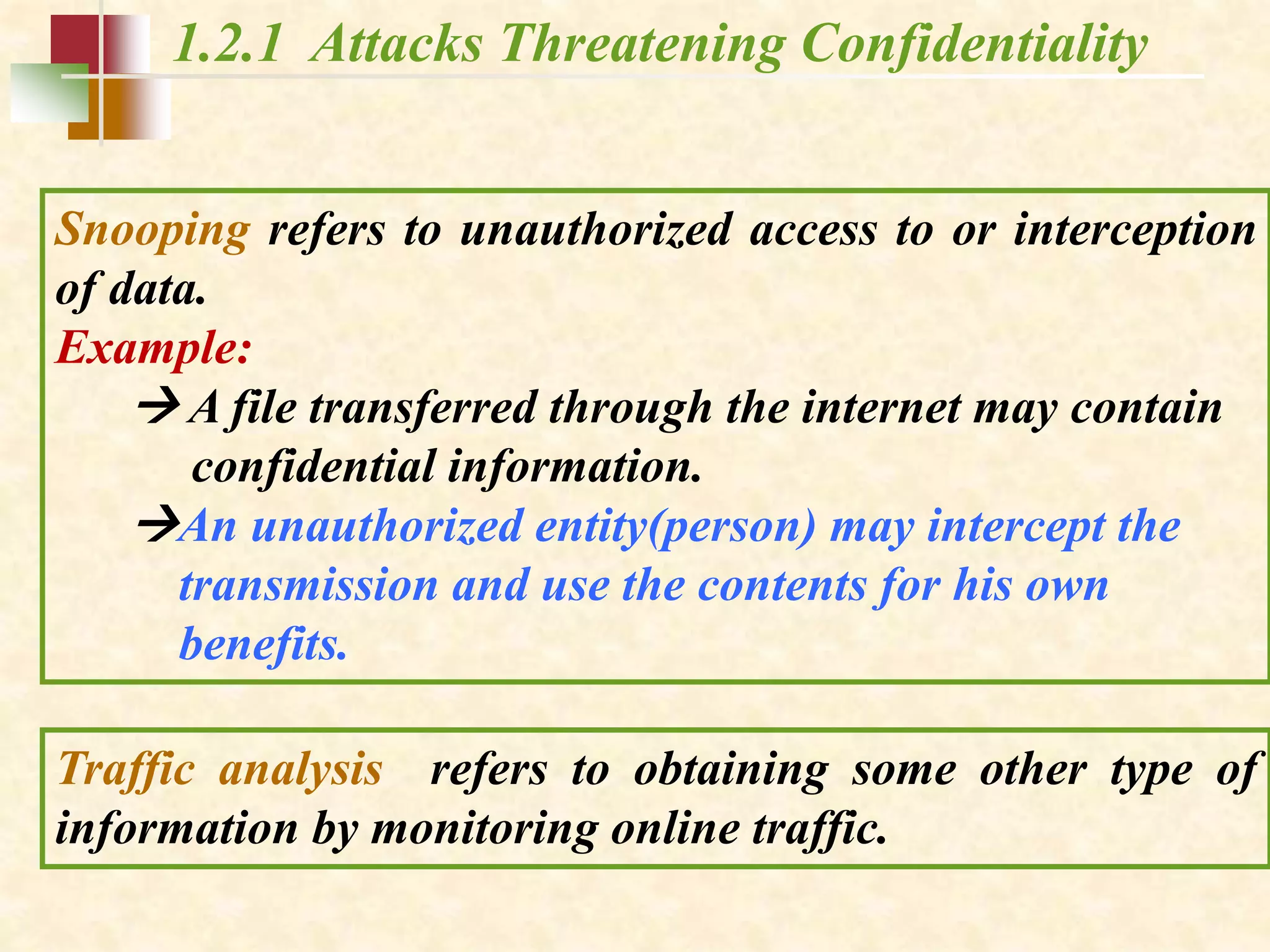 1.2.1 Attacks Threatening Confidentiality

Snooping refers to unauthorized access to or interception of data.
Example:
→ A file transferred through the internet may contain confidential information.
→An unauthorized entity(person) may intercept the transmission and use the contents for his own benefits.

Traffic analysis refers to obtaining some other type of information by monitoring online traffic.